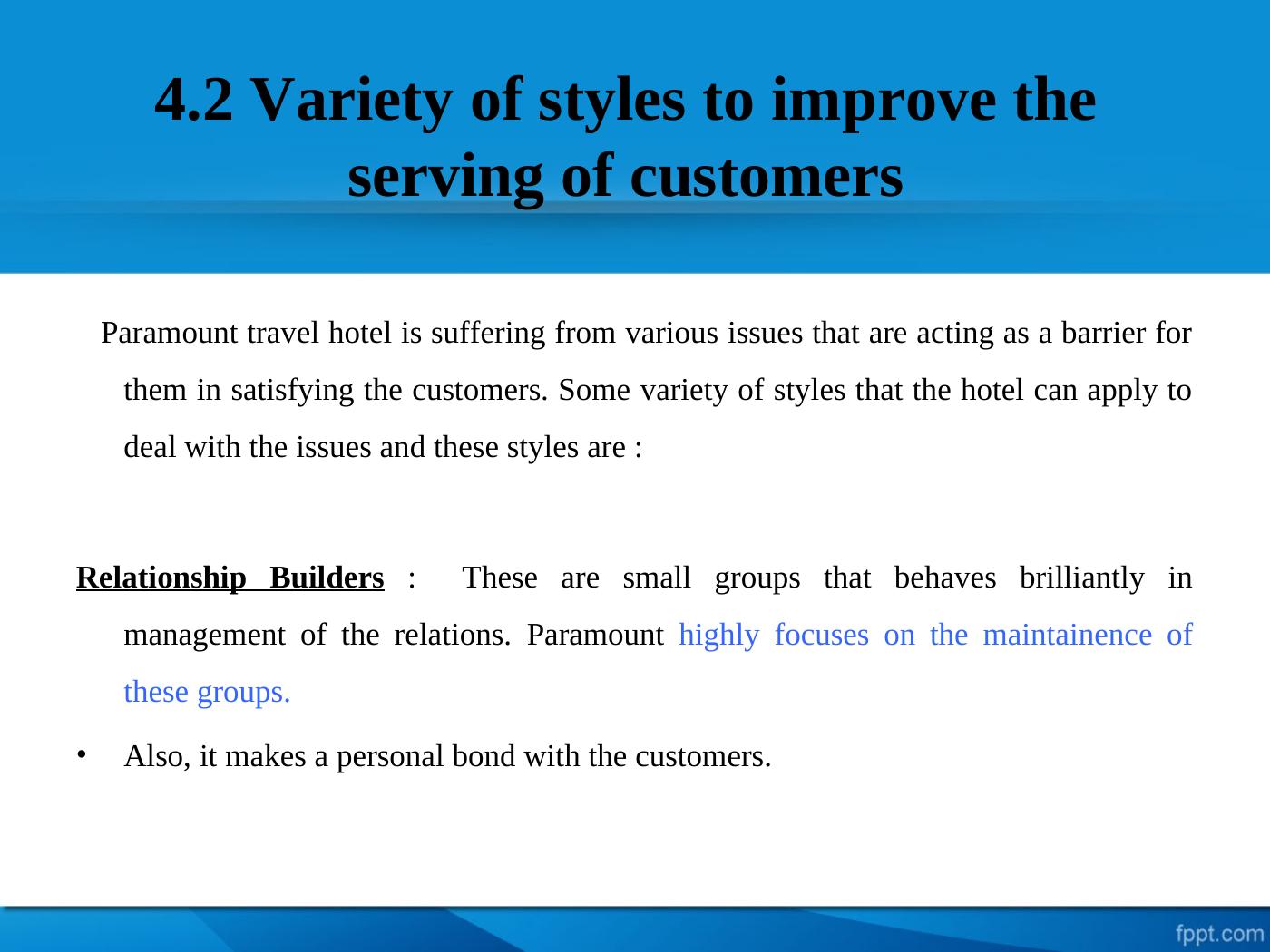 4.2 Variety of styles to improve the serving of customers

Paramount travel hotel is suffering from various issues that are acting as a barrier for them in satisfying the customers. Some variety of styles that the hotel can apply to deal with the issues and these styles are :

Relationship Builders : These are small groups that behaves brilliantly in management of the relations. Paramount highly focuses on the maintainence of these groups.

• Also, it makes a personal bond with the customers.

fppt.com